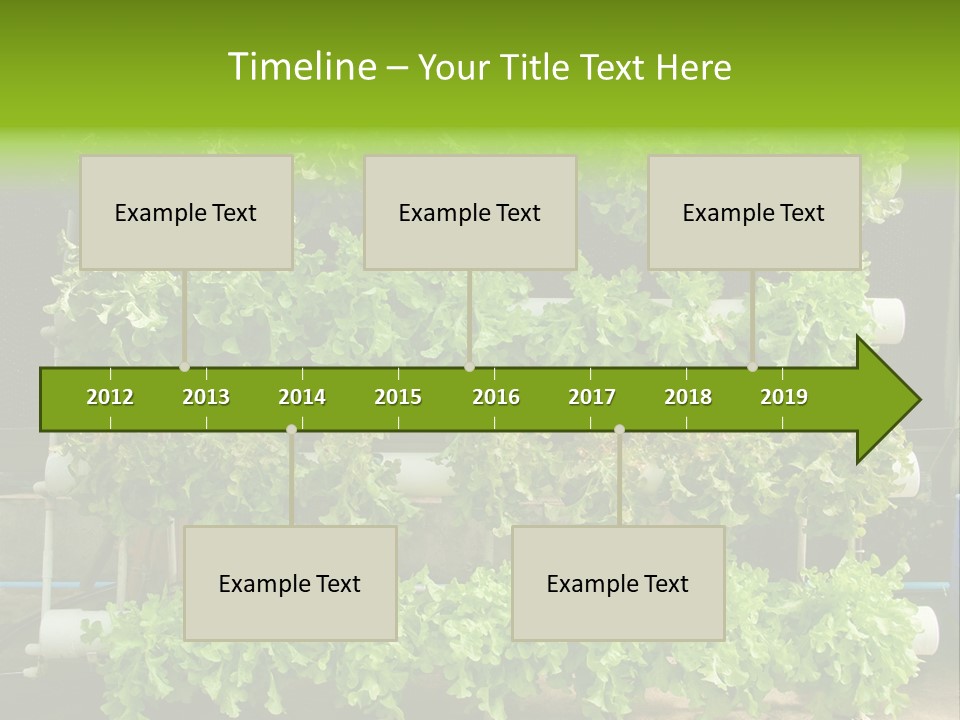 Timeline – Your Title Text Here

Example Text

Example Text

Example Text

2012 2013 2014 2015 2016 2017 2018 2019

Example Text

Example Text